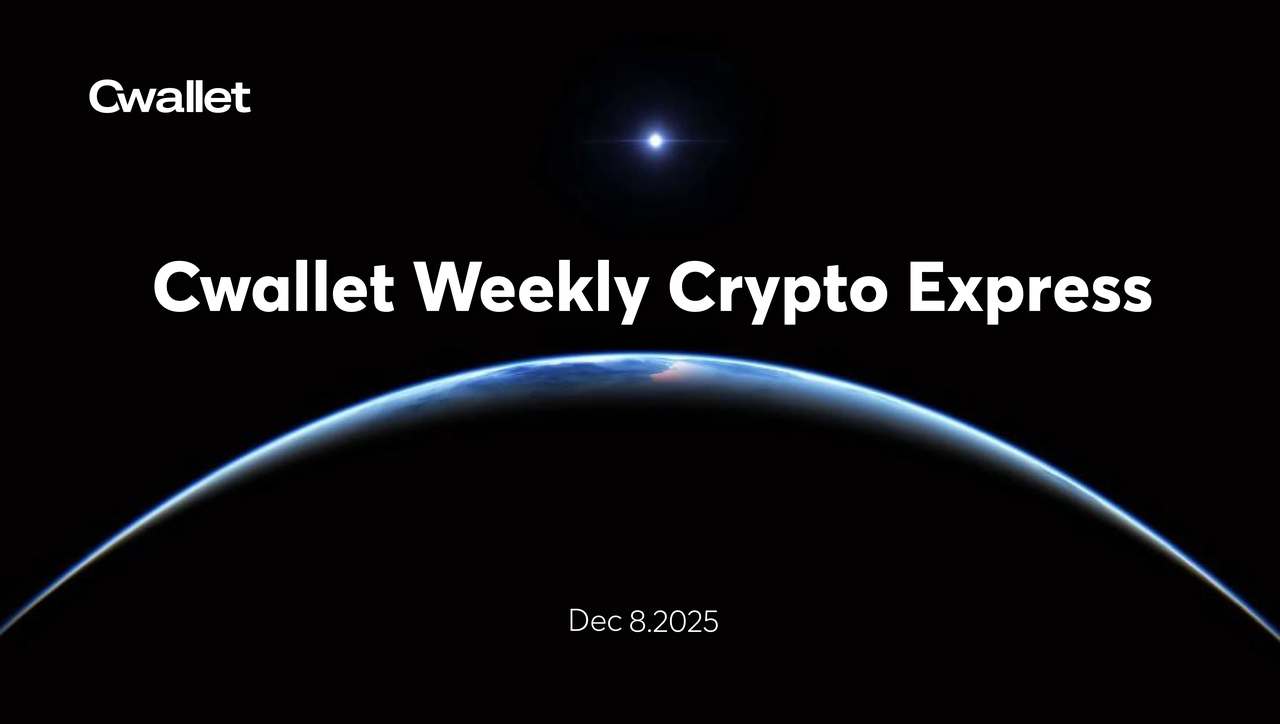 Cwallet

Cwallet Weekly Crypto Express

Dec 8.2025